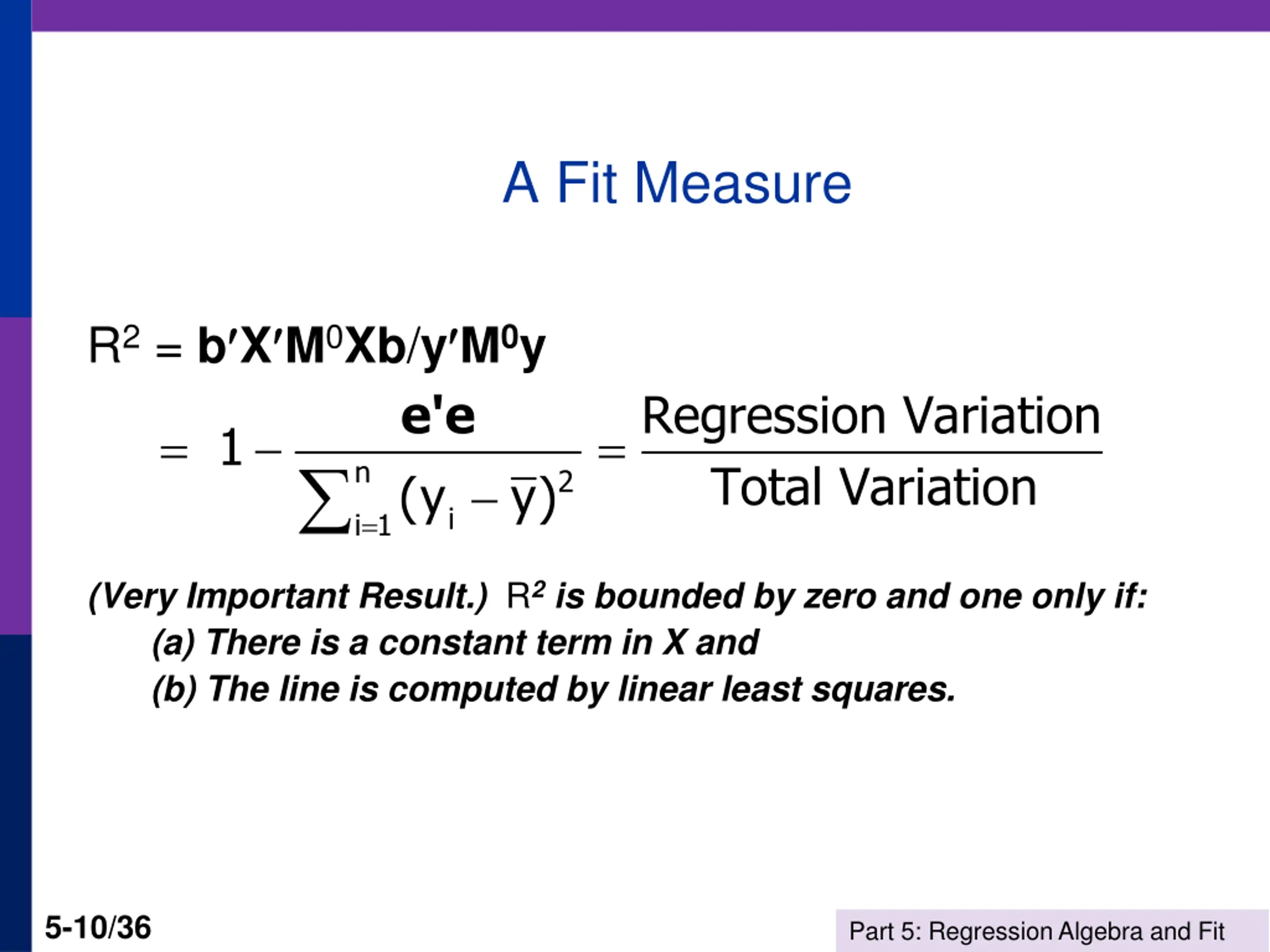 A Fit Measure

$R^2 = \mathbf{b'X'M^0Xb/y'M^0y}$

$= 1 - \frac{\mathbf{e'e}}{\sum_{i=1}^{n}(y_i - \bar{y})^2} = \frac{\text{Regression Variation}}{\text{Total Variation}}$

(Very Important Result.) $R^2$ is bounded by zero and one only if:
(a) There is a constant term in X and
(b) The line is computed by linear least squares.

5-10/36

Part 5: Regression Algebra and Fit